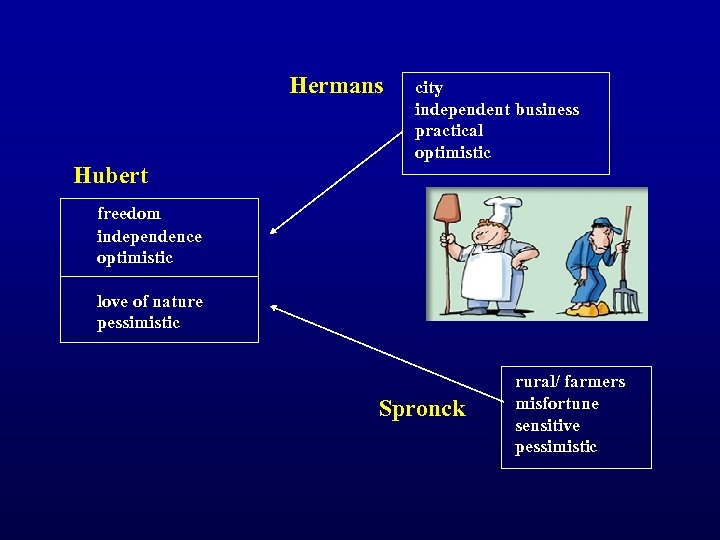 Hermans

city
independent business
practical
optimistic

Hubert

freedom
independence
optimistic

love of nature
pessimistic

Spronck

rural/ farmers
misfortune
sensitive
pessimistic